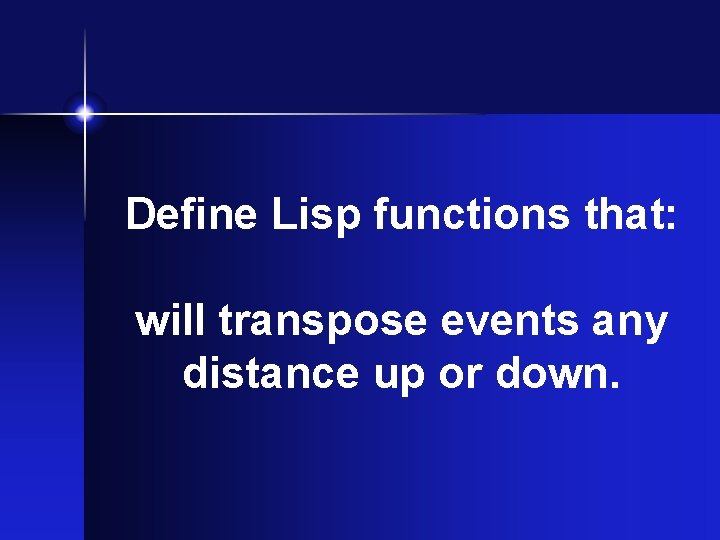 Define Lisp functions that:

will transpose events any distance up or down.